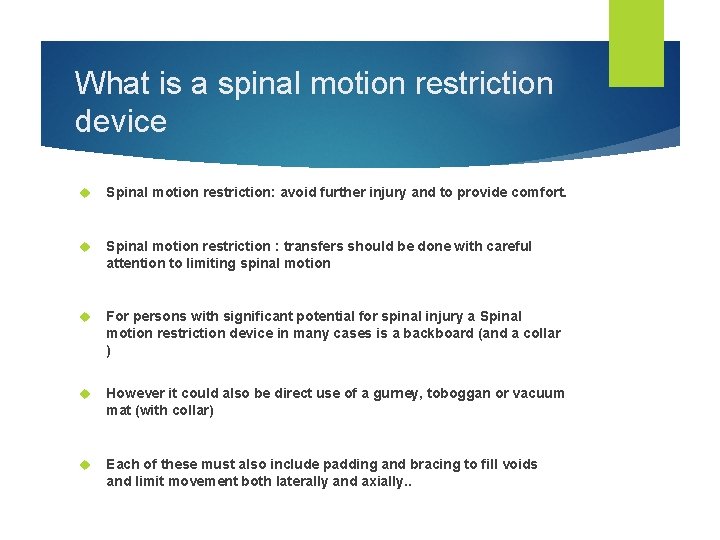 What is a spinal motion restriction device

Spinal motion restriction: avoid further injury and to provide comfort.

Spinal motion restriction : transfers should be done with careful attention to limiting spinal motion

For persons with significant potential for spinal injury a Spinal motion restriction device in many cases is a backboard (and a collar )

However it could also be direct use of a gurney, toboggan or vacuum mat (with collar)

Each of these must also include padding and bracing to fill voids and limit movement both laterally and axially..